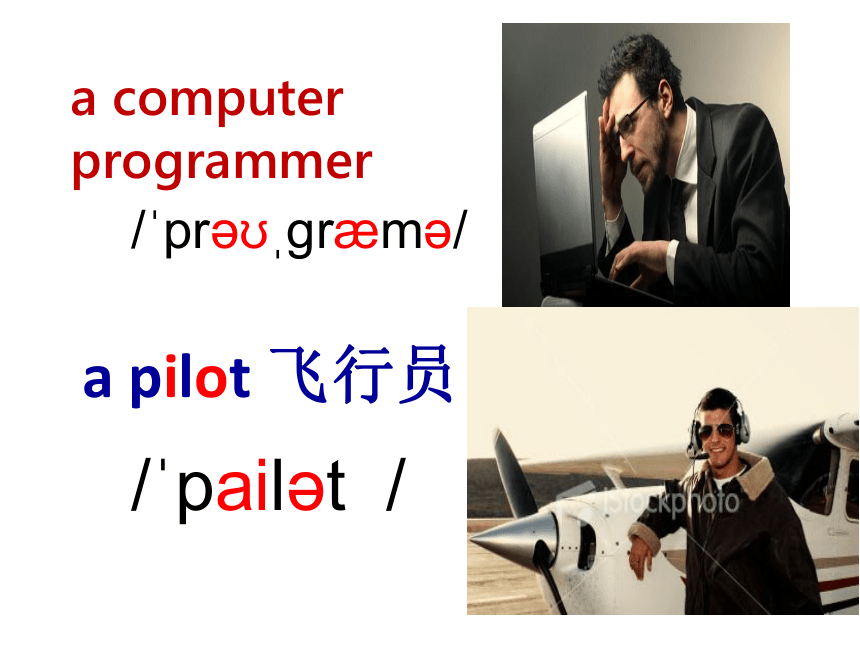 a computer programmer

/ˈprəʊˌgræmə/

a pilot 飞行员

/ˈpailət /

iStockphoto